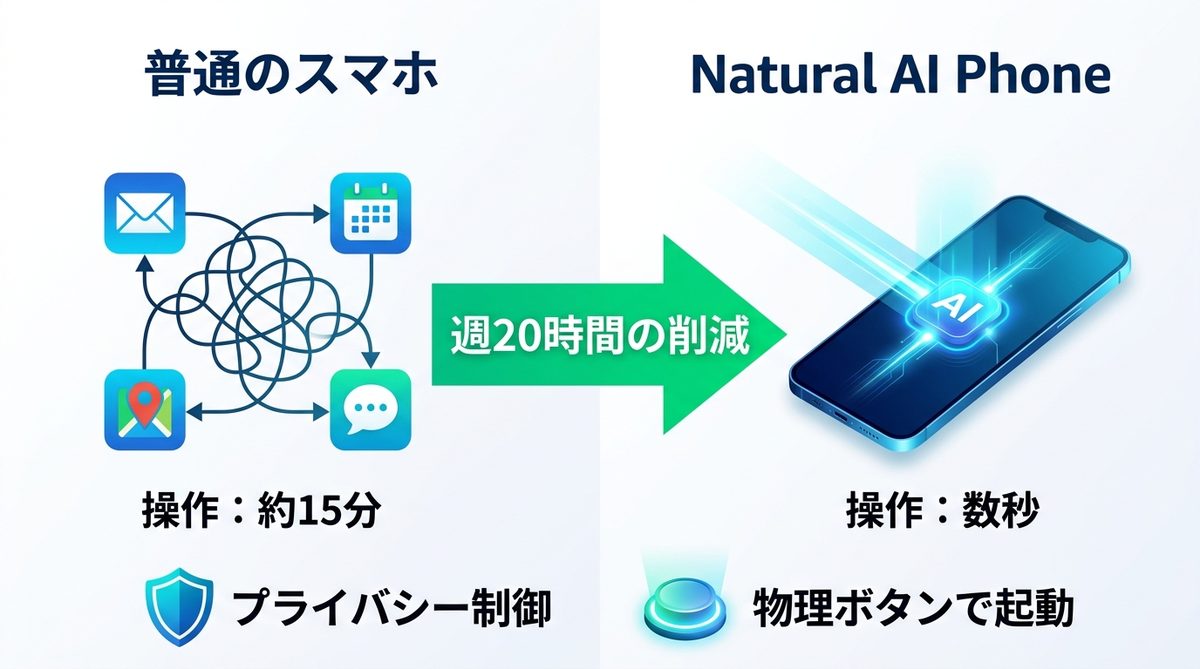 普通のスマホ

Natural AI Phone

週20時間の削減

AI

操作：約15分

操作：数秒

プライバシー制御

物理ボタンで起動